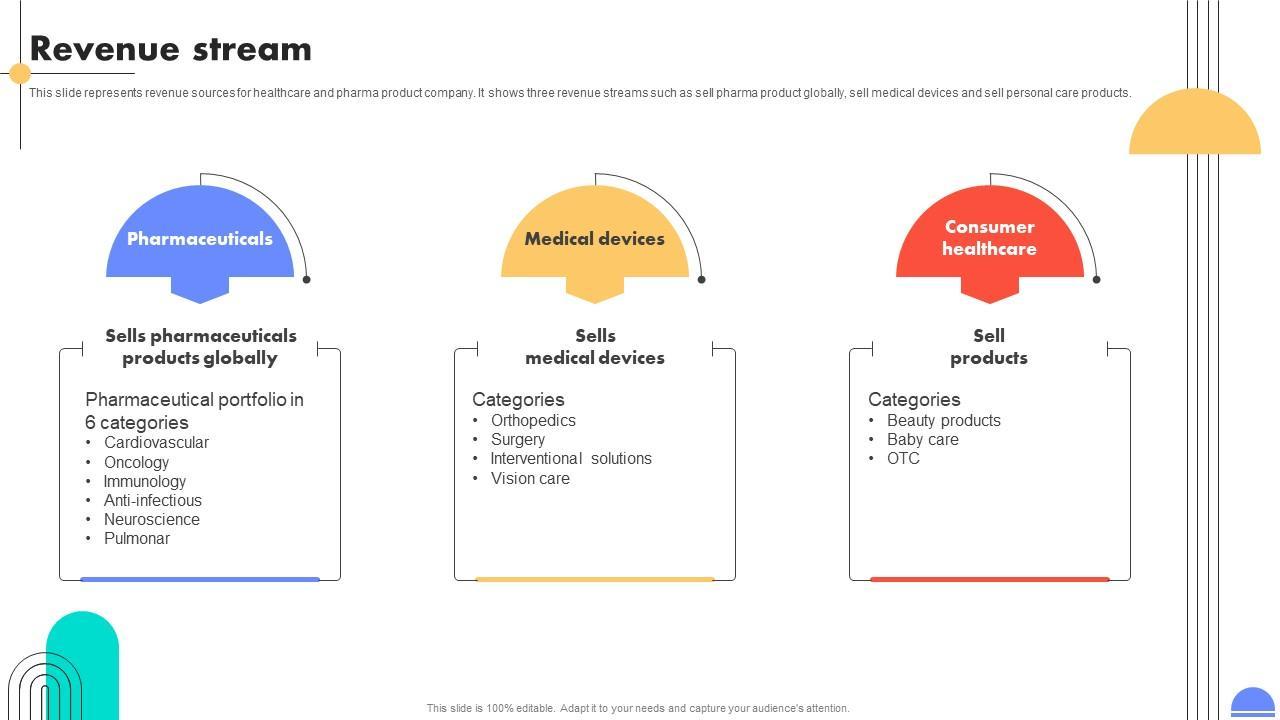 Revenue stream

This slide represents revenue sources for healthcare and pharma product company. It shows three revenue streams such as sell pharma product globally, sell medical devices and sell personal care products.

Pharmaceuticals

Sells pharmaceuticals products globally

Pharmaceutical portfolio in 6 categories
• Cardiovascular
• Oncology
• Immunology
• Anti-infectious
• Neuroscience
• Pulmonar

Medical devices

Sells medical devices

Categories
• Orthopedics
• Surgery
• Interventional solutions
• Vision care

Consumer healthcare

Sell products

Categories
• Beauty products
• Baby care
• OTC

This slide is 100% editable. Adapt it to your needs and capture your audience's attention.